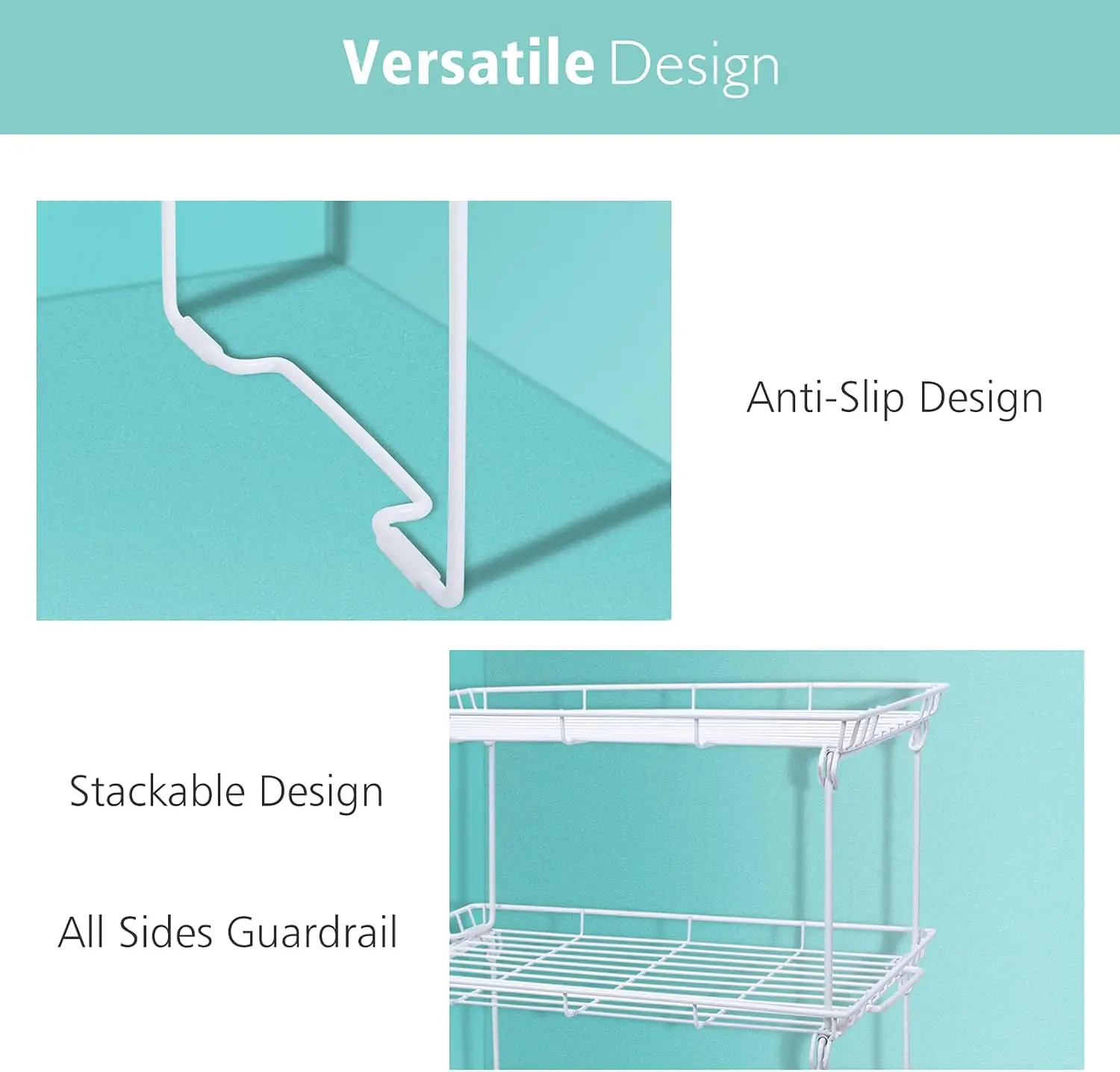 Versatile Design

Anti-Slip Design

Stackable Design

All Sides Guardrail